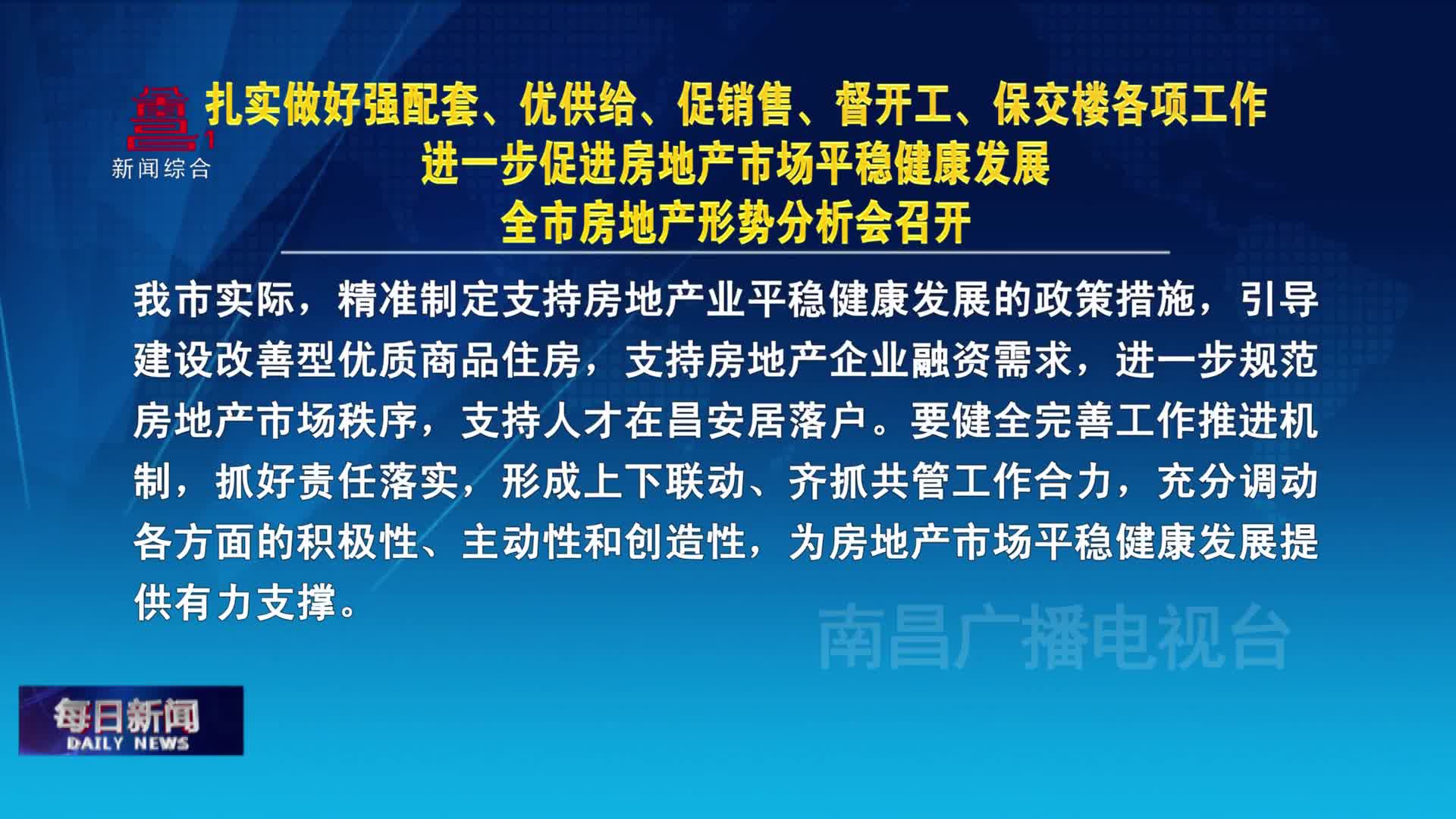 1
新闻综合

扎实做好强配套、优供给、促销售、督开工、保交楼各项工作
进一步促进房地产市场平稳健康发展
全市房地产形势分析会召开

我市实际，精准制定支持房地产业平稳健康发展的政策措施，引导建设改善型优质商品住房，支持房地产企业融资需求，进一步规范房地产市场秩序，支持人才在昌安居落户。要健全完善工作推进机制，抓好责任落实，形成上下联动、齐抓共管工作合力，充分调动各方面的积极性、主动性和创造性，为房地产市场平稳健康发展提供有力支撑。

南昌广播电视台

每日新闻
DAILY NEWS